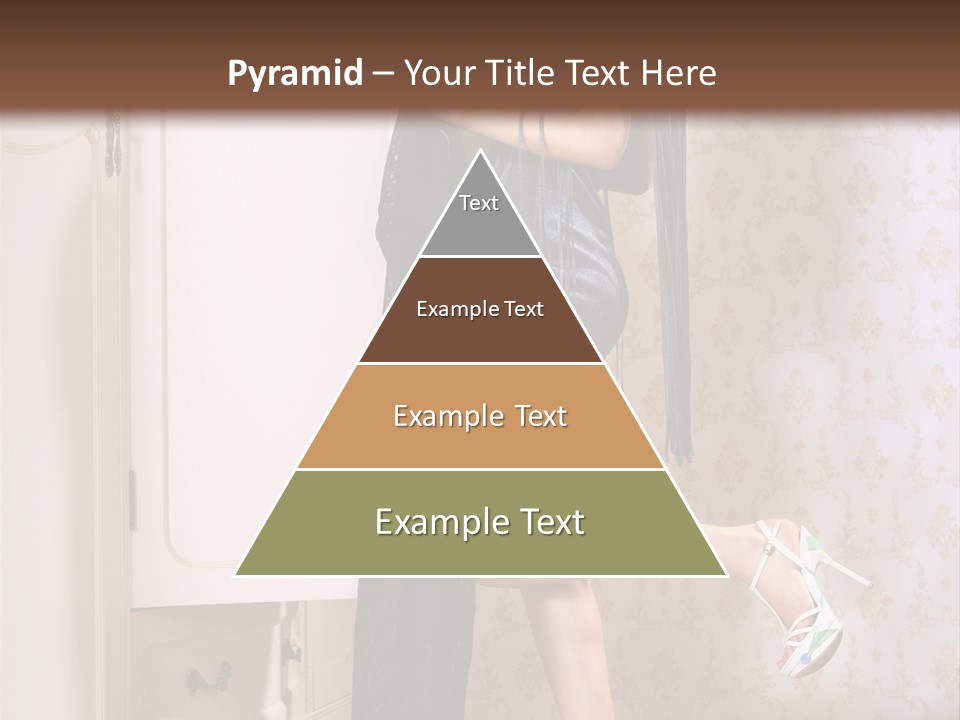 Pyramid – Your Title Text Here

Text

Example Text

Example Text

Example Text